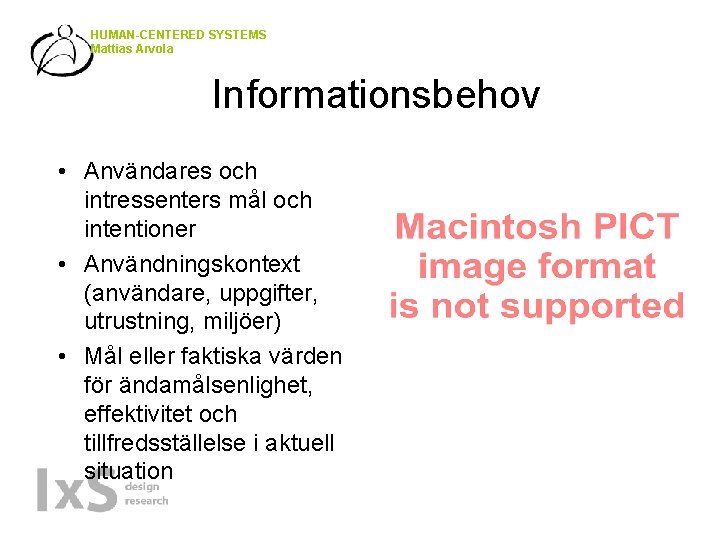 HUMAN-CENTERED SYSTEMS
Mattias Arvola

Informationsbehov

• Användares och intressenters mål och intentioner
• Användningskontext (användare, uppgifter, utrustning, miljöer)
• Mål eller faktiska värden för ändamålsenlighet, effektivitet och tillfredsställelse i aktuell situation

Macintosh PICT image format is not supported

IxS design research